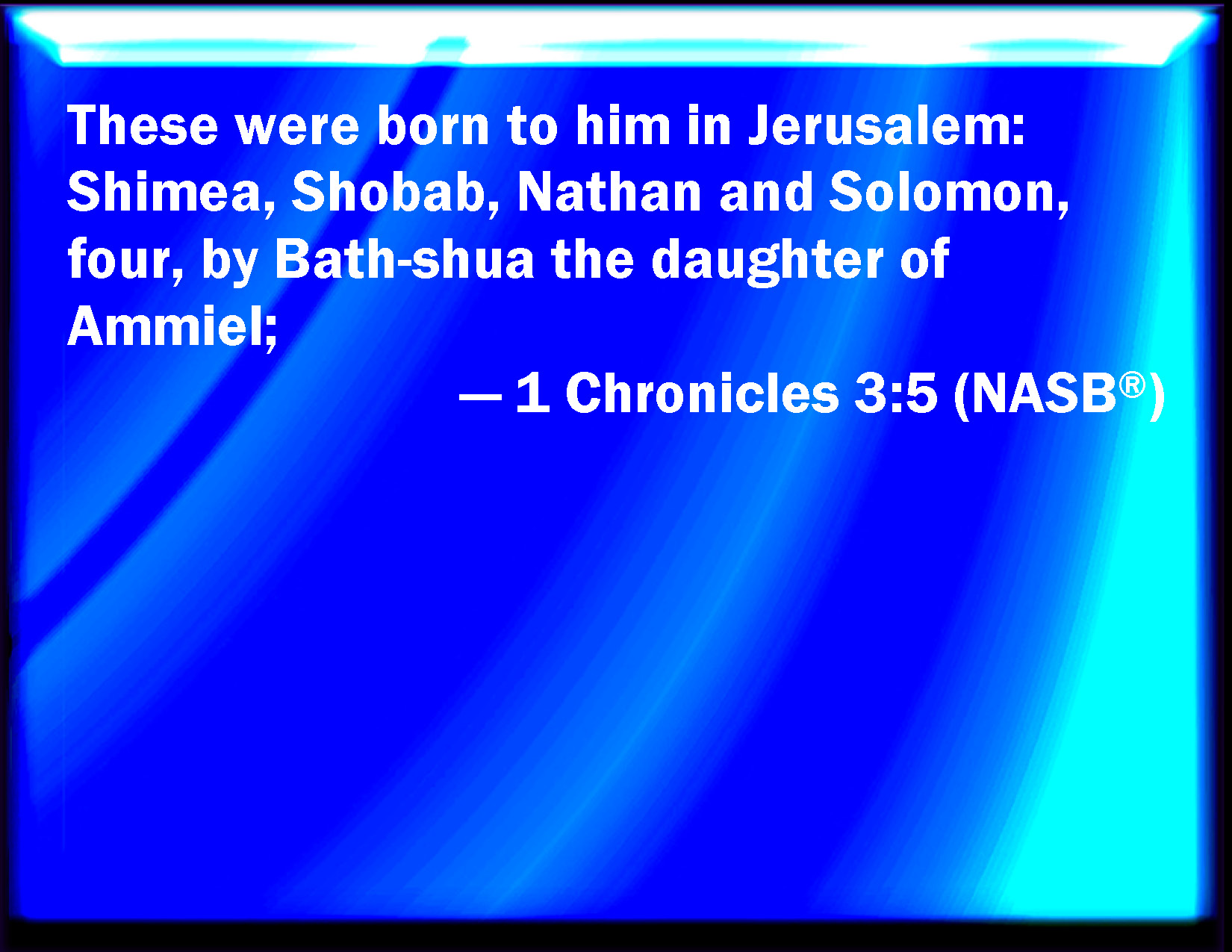 These were born to him in Jerusalem: Shimea, Shobab, Nathan and Solomon, four, by Bath-shua the daughter of Ammiel;

— 1 Chronicles 3:5 (NASB®)